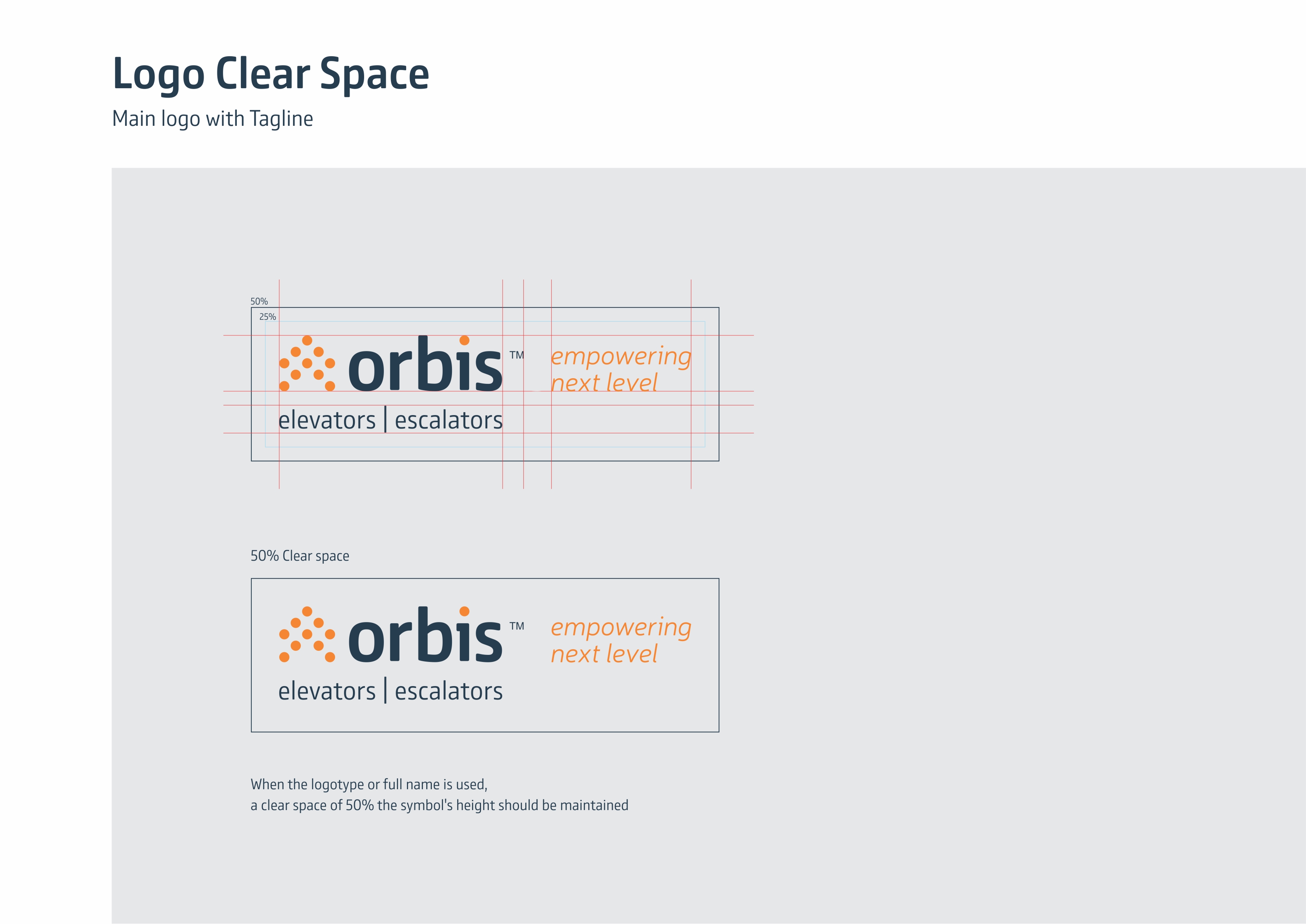 Logo Clear Space

Main logo with Tagline

50%

25%

orbis™ empowering next level

elevators | escalators

50% Clear space

orbis™ empowering next level

elevators | escalators

When the logotype or full name is used,
a clear space of 50% the symbol's height should be maintained